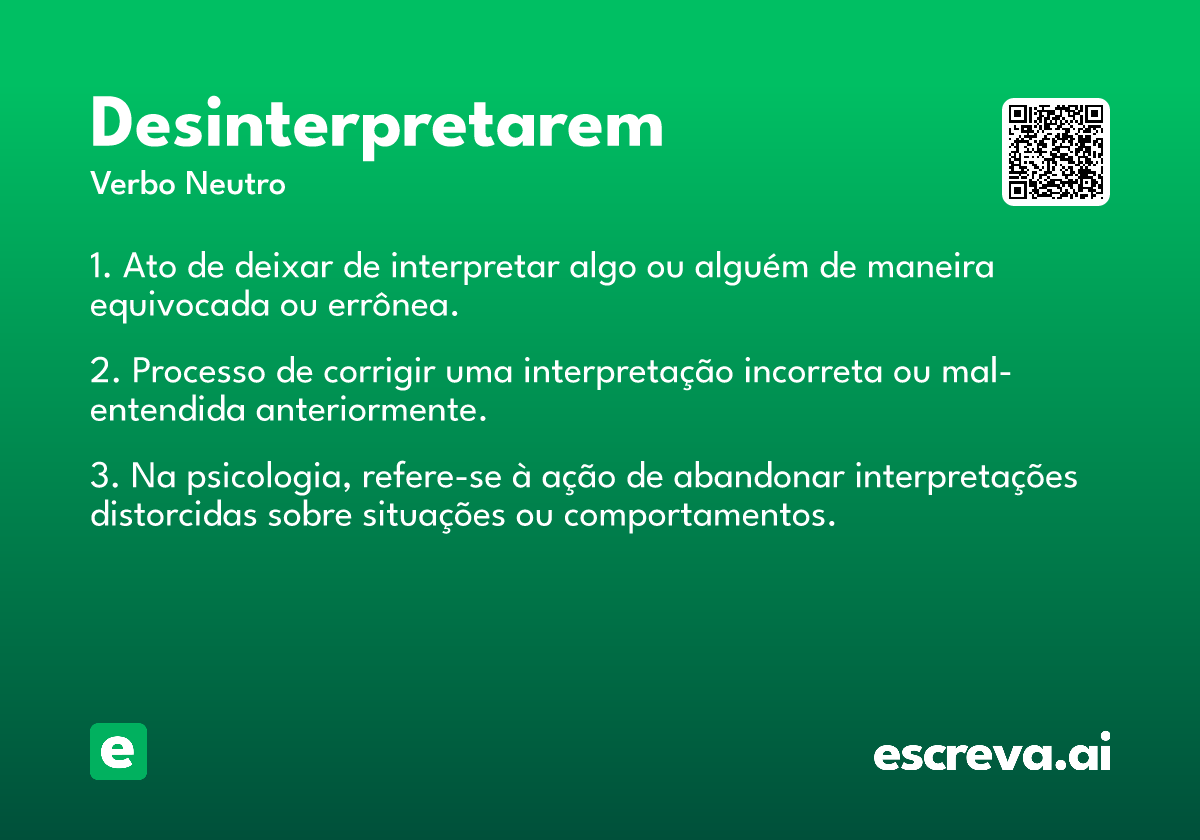 Desinterpretarem
Verbo Neutro

1. Ato de deixar de interpretar algo ou alguém de maneira equivocada ou errônea.

2. Processo de corrigir uma interpretação incorreta ou mal-entendida anteriormente.

3. Na psicologia, refere-se à ação de abandonar interpretações distorcidas sobre situações ou comportamentos.

e

escreva.ai